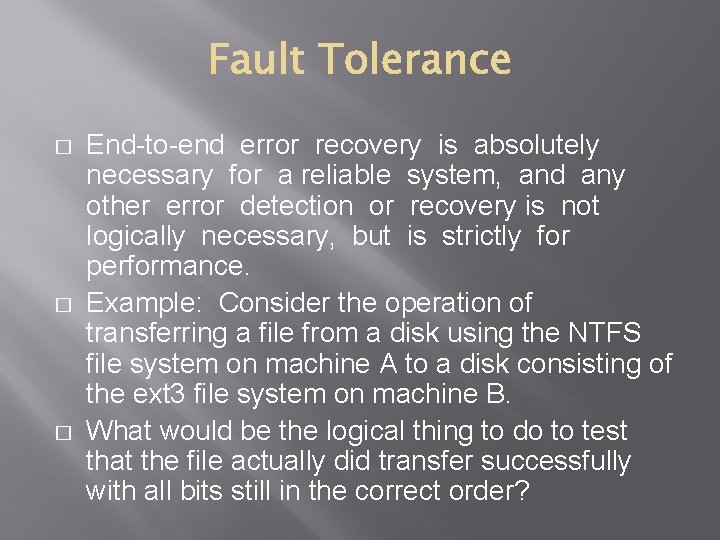 Fault Tolerance

□ End-to-end error recovery is absolutely necessary for a reliable system, and any other error detection or recovery is not logically necessary, but is strictly for performance.

□ Example: Consider the operation of transferring a file from a disk using the NTFS file system on machine A to a disk consisting of the ext3 file system on machine B.

□ What would be the logical thing to do to test that the file actually did transfer successfully with all bits still in the correct order?